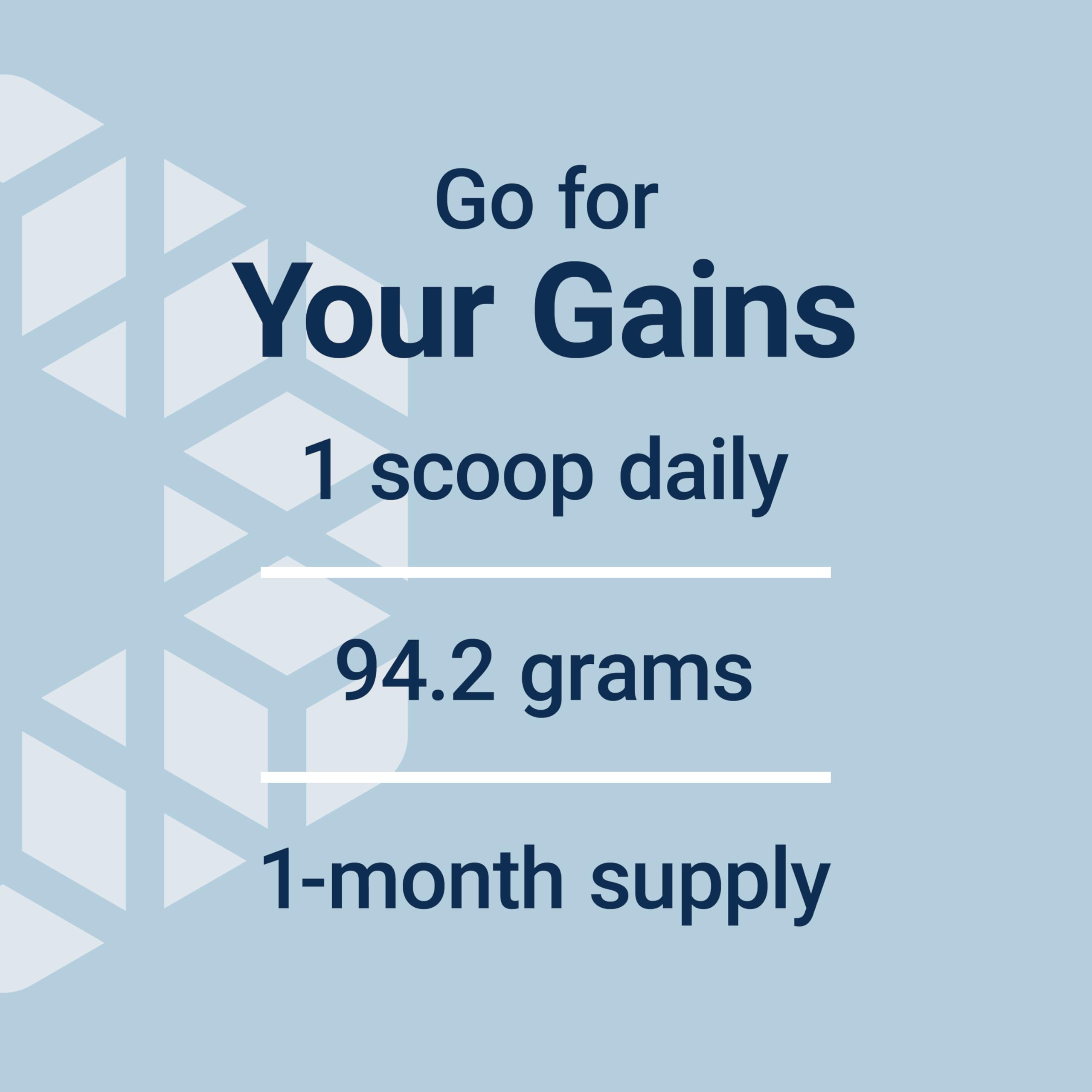 Go for
Your Gains

1 scoop daily

94.2 grams

1-month supply